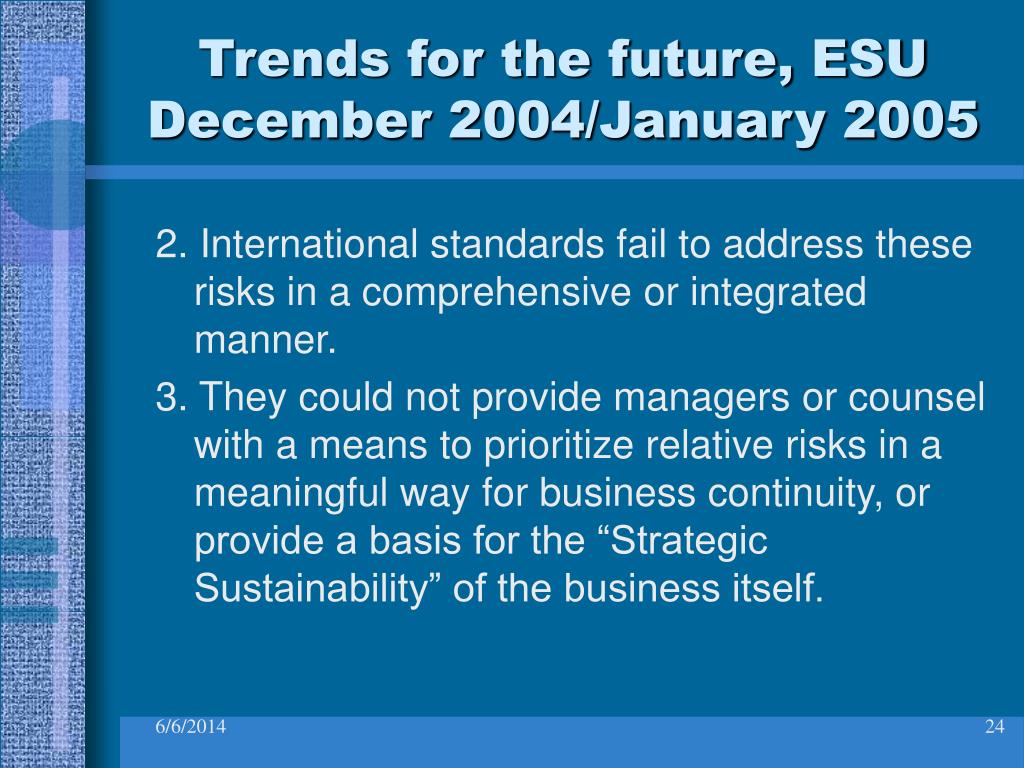 Trends for the future, ESU December 2004/January 2005

2. International standards fail to address these risks in a comprehensive or integrated manner.

3. They could not provide managers or counsel with a means to prioritize relative risks in a meaningful way for business continuity, or provide a basis for the “Strategic Sustainability” of the business itself.

6/6/2014

24